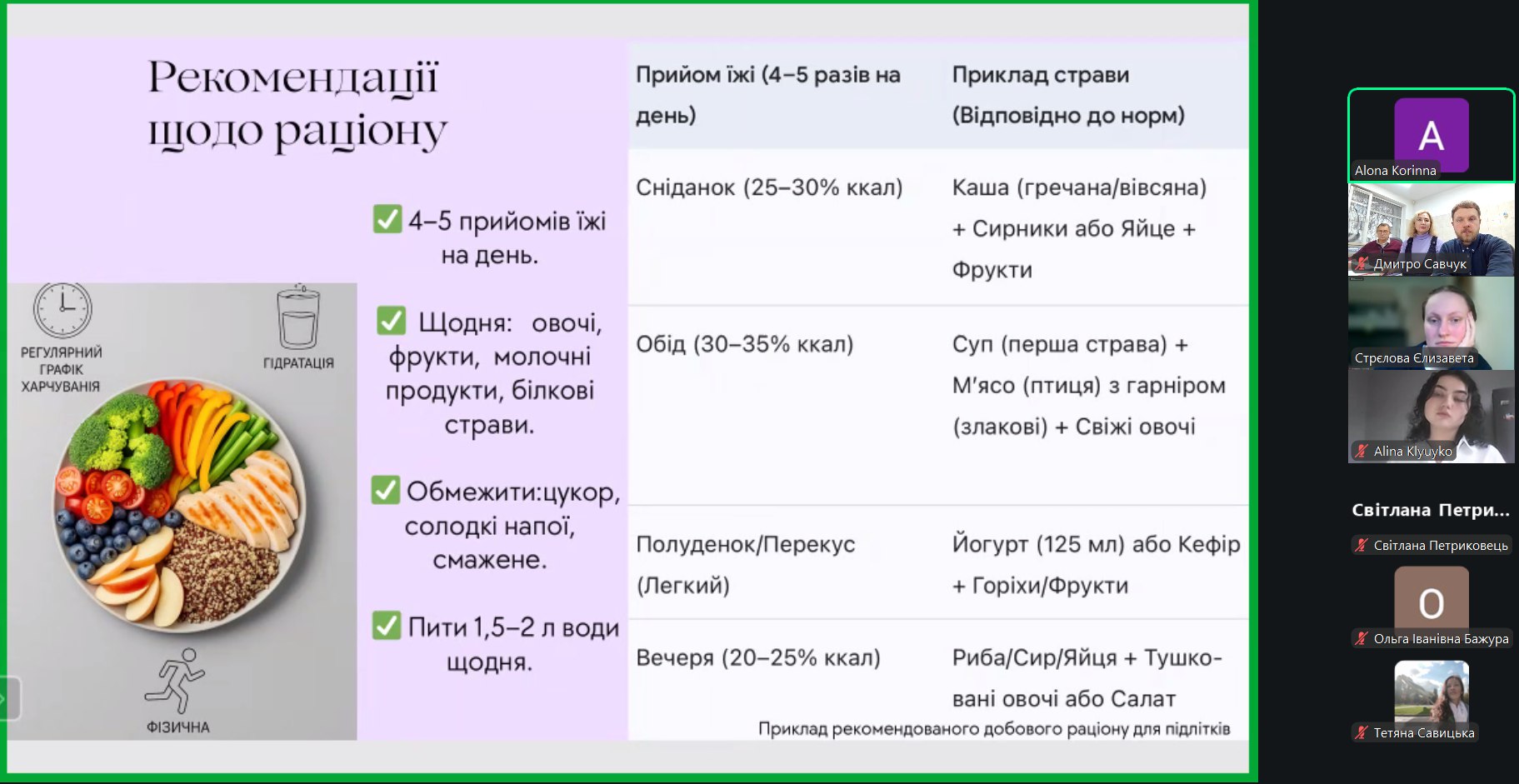 Рекомендації щодо раціону

РЕГУЛЯРНИЙ ГРАФІК ХАРЧУВАНІЯ

ГІДРАТАЦІЯ

ФІЗИЧНА

✅ 4–5 прийомів їжі на день.

✅ Щодня: овочі, фрукти, молочні продукти, білкові страви.

✅ Обмежити:цукор, солодкі напої, смажене.

✅ Пити 1,5–2 л води щодня.

| Прийом їжі (4–5 разів на день) | Приклад страви (Відповідно до норм) |
|---|---|
| Сніданок (25–30% ккал) | Каша (гречана/вівсяна) + Сирники або Яйце + Фрукти |
| Обід (30–35% ккал) | Суп (перша страва) + М'ясо (птиця) з гарніром (злакові) + Свіжі овочі |
| Полуденок/Перекус (Легкий) | Йогурт (125 мл) або Кефір + Горіхи/Фрукти |
| Вечеря (20–25% ккал) | Риба/Сир/Яйця + Тушковані овочі або Салат |

Приклад рекомендованого добового раціону для підлітків

A
Alona Korinna
Дмитро Савчук
Стрєлова Єлизавета
Alina Klyuyko
Світлана Петри...
Світлана Петриковець
O
Ольга Іванівна Бажура
Тетяна Савицька